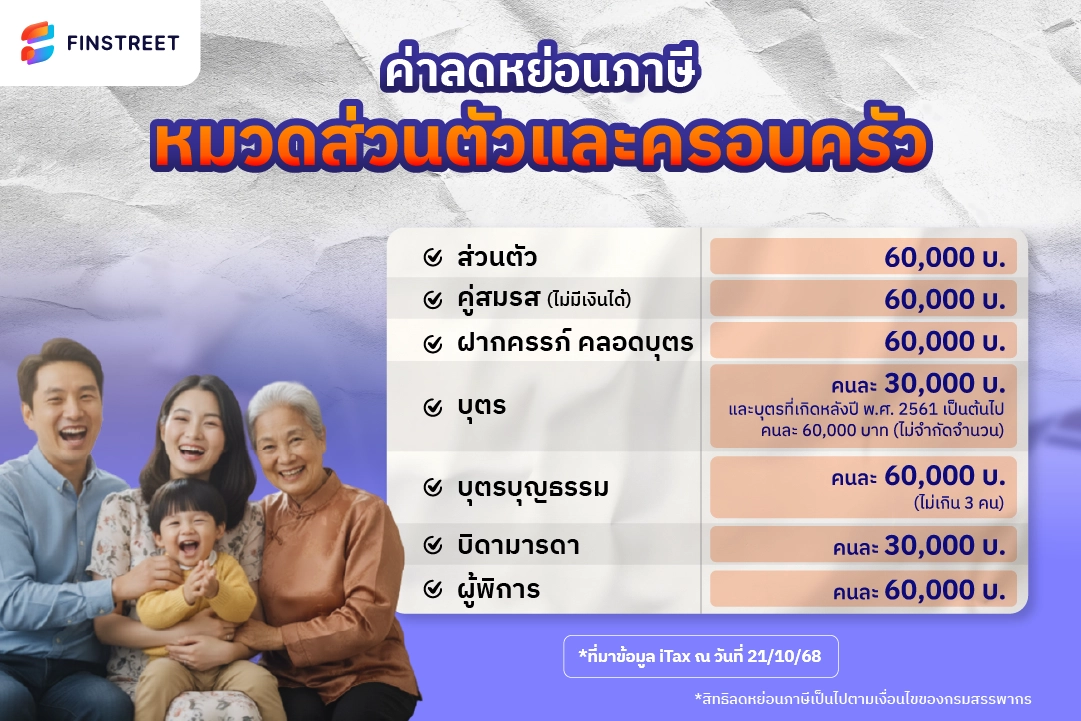 FINSTREET

ค่าลดหย่อนภาษี
หมวดส่วนตัวและครอบครัว

| | |
|---|---|
| ส่วนตัว | 60,000 บ. |
| คู่สมรส (ไม่มีเงินได้) | 60,000 บ. |
| ฝากครรภ์ คลอดบุตร | 60,000 บ. |
| บุตร | คนละ 30,000 บ. และบุตรที่เกิดหลังปี พ.ศ. 2561 เป็นต้นไป คนละ 60,000 บาท (ไม่จำกัดจำนวน) |
| บุตรบุญธรรม | คนละ 60,000 บ. (ไม่เกิน 3 คน) |
| บิดามารดา | คนละ 30,000 บ. |
| ผู้พิการ | คนละ 60,000 บ. |

*ที่มาข้อมูล iTax ณ วันที่ 21/10/68

*สิทธิลดหย่อนภาษีเป็นไปตามเงื่อนไขของกรมสรรพากร